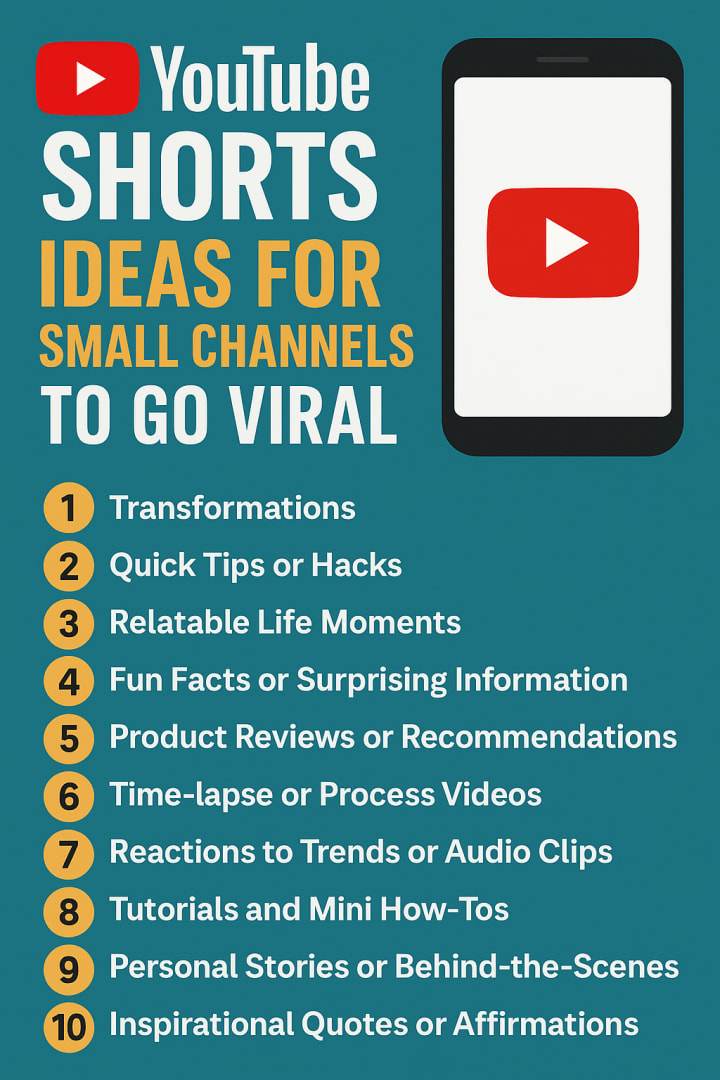 YouTube
SHORTS
IDEAS FOR
SMALL CHANNELS
TO GO VIRAL

1 Transformations
2 Quick Tips or Hacks
3 Relatable Life Moments
4 Fun Facts or Surprising Information
5 Product Reviews or Recommendations
6 Time-lapse or Process Videos
7 Reactions to Trends or Audio Clips
8 Tutorials and Mini How-Tos
9 Personal Stories or Behind-the-Scenes
10 Inspirational Quotes or Affirmations